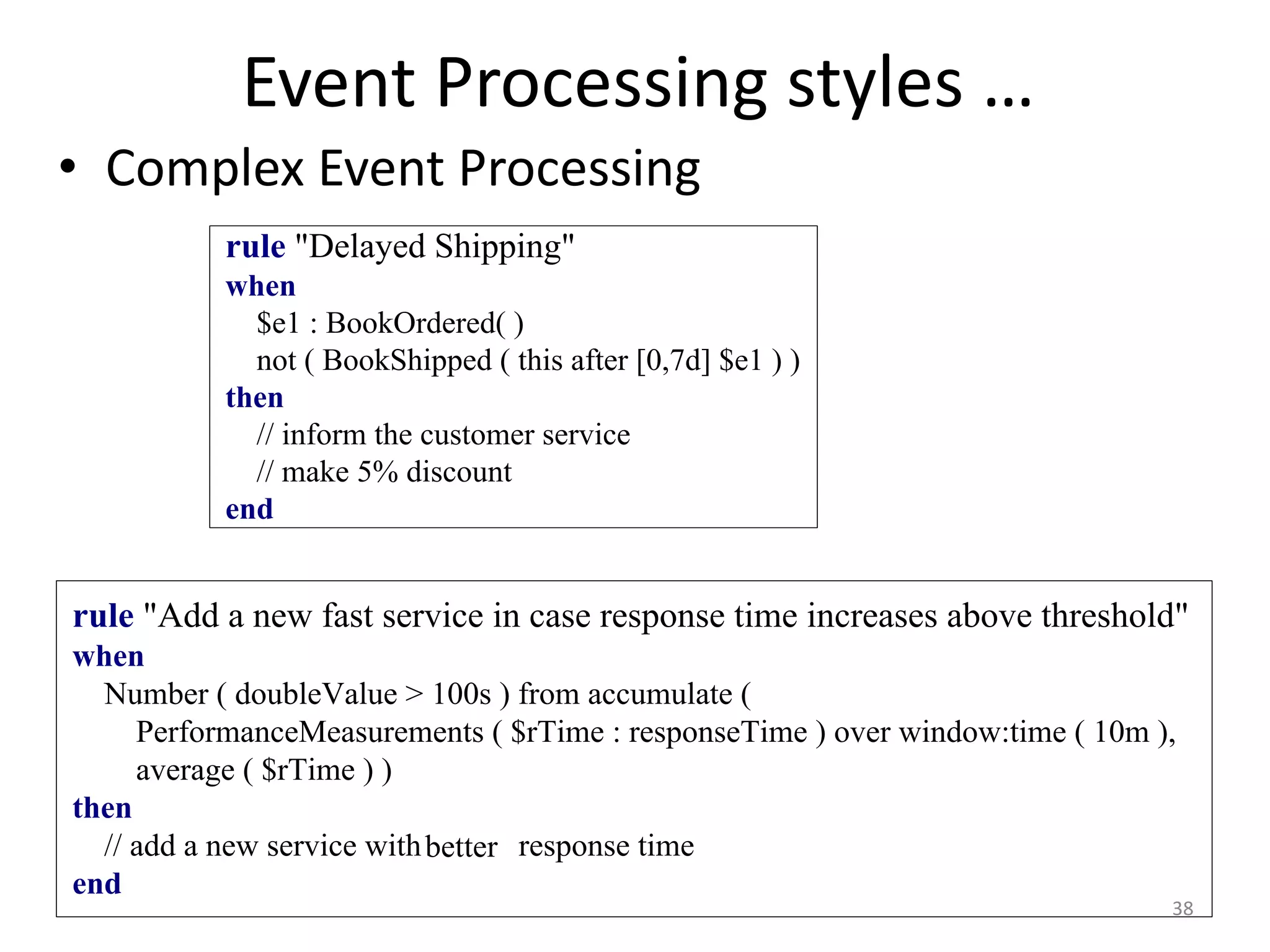 Event Processing styles …

• Complex Event Processing

rule "Delayed Shipping"
when
$e1 : BookOrdered( )
not ( BookShipped ( this after [0,7d] $e1 ) )
then
// inform the customer service
// make 5% discount
end

rule "Add a new fast service in case response time increases above threshold"
when
Number ( doubleValue > 100s ) from accumulate (
PerformanceMeasurements ( $rTime : responseTime ) over window:time ( 10m ),
average ( $rTime ) )
then
// add a new service with better response time
end

38